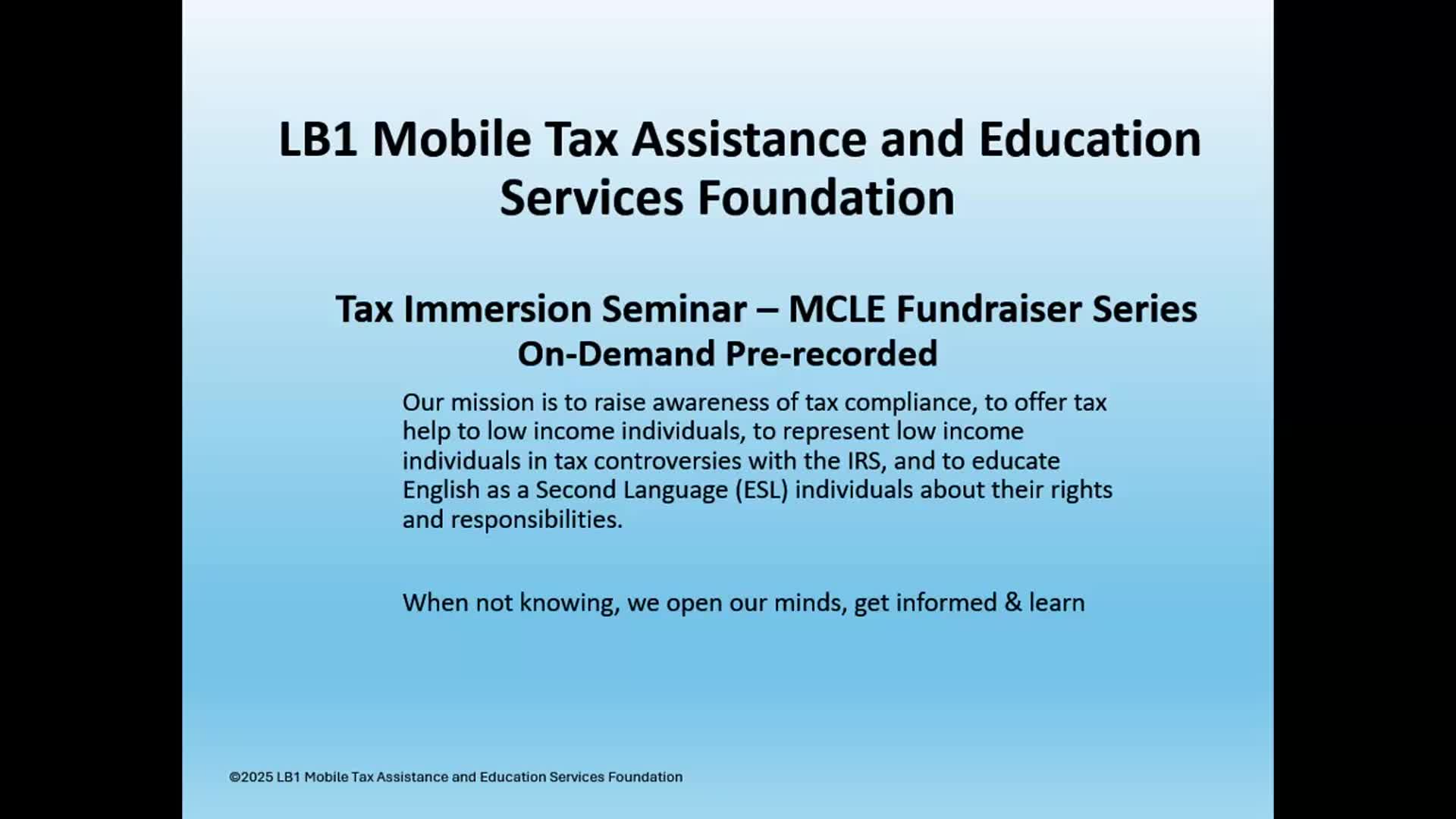 LB1 Mobile Tax Assistance and Education Services Foundation

Tax Immersion Seminar – MCLE Fundraiser Series
On-Demand Pre-recorded

Our mission is to raise awareness of tax compliance, to offer tax help to low income individuals, to represent low income individuals in tax controversies with the IRS, and to educate English as a Second Language (ESL) individuals about their rights and responsibilities.

When not knowing, we open our minds, get informed & learn

©2025 LB1 Mobile Tax Assistance and Education Services Foundation